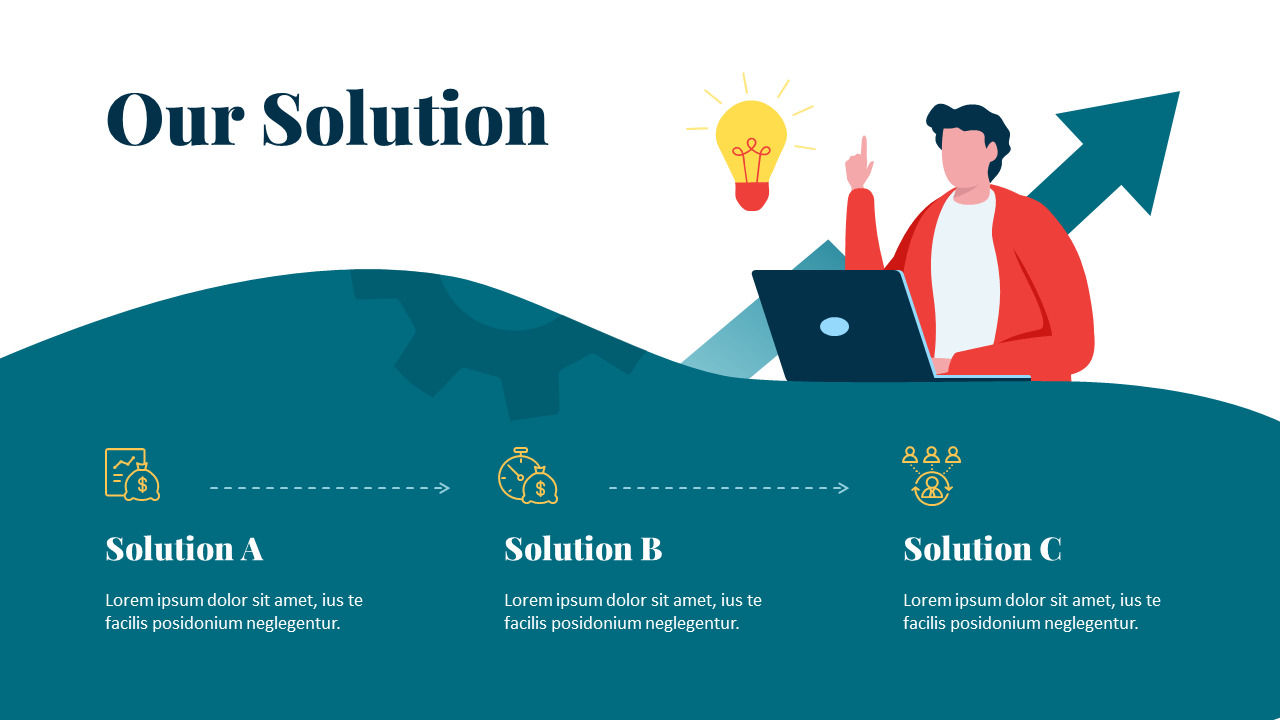 Our Solution

Solution A

Lorem ipsum dolor sit amet, ius te facilis posidonium neglegentur.

Solution B

Lorem ipsum dolor sit amet, ius te facilis posidonium neglegentur.

Solution C

Lorem ipsum dolor sit amet, ius te facilis posidonium neglegentur.